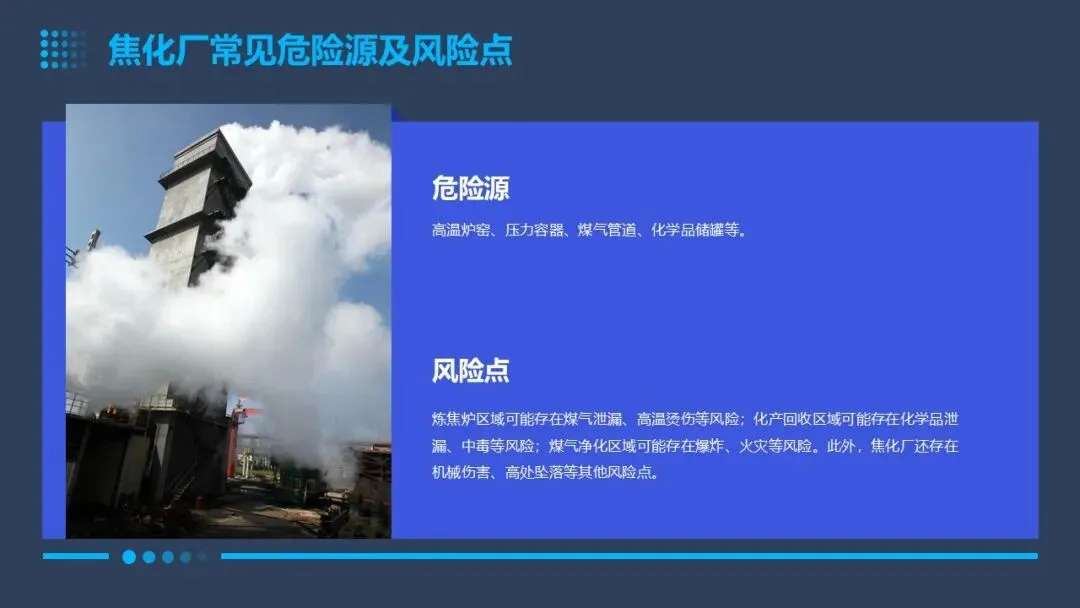 焦化厂常见危险源及风险点

危险源

高温炉窑、压力容器、煤气管道、化学品储罐等。

风险点

炼焦炉区域可能存在煤气泄漏、高温烫伤等风险；化产回收区域可能存在化学品泄漏、中毒等风险；煤气净化区域可能存在爆炸、火灾等风险。此外，焦化厂还存在机械伤害、高处坠落等其他风险点。